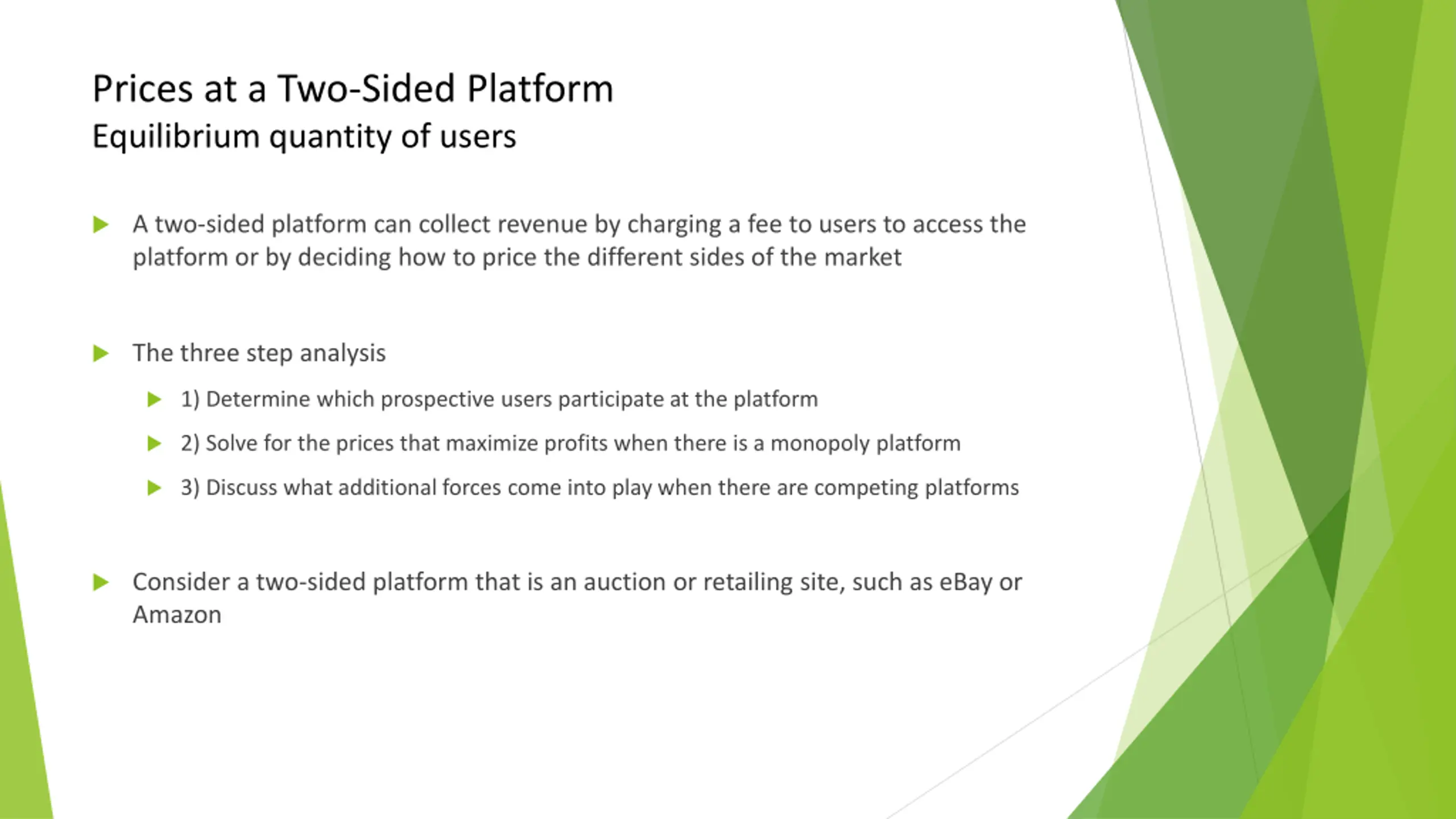 Prices at a Two-Sided Platform
Equilibrium quantity of users

A two-sided platform can collect revenue by charging a fee to users to access the platform or by deciding how to price the different sides of the market

The three step analysis

1) Determine which prospective users participate at the platform

2) Solve for the prices that maximize profits when there is a monopoly platform

3) Discuss what additional forces come into play when there are competing platforms

Consider a two-sided platform that is an auction or retailing site, such as eBay or Amazon